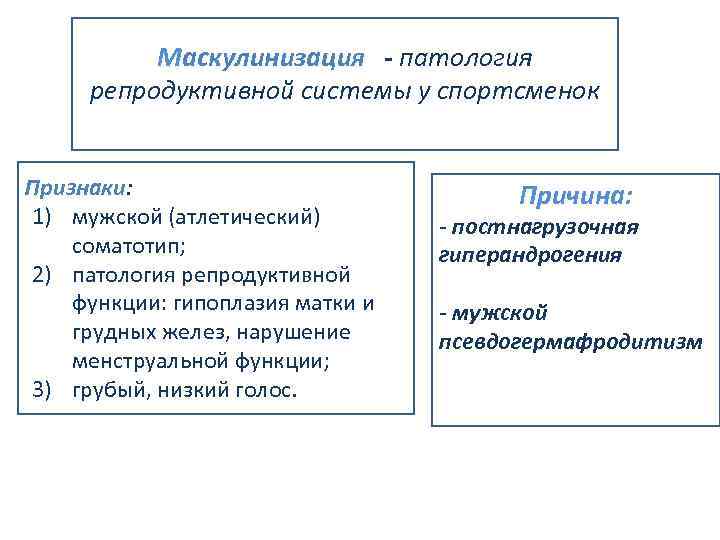 Маскулинизация - патология репродуктивной системы у спортсменок

Признаки:
1) мужской (атлетический) соматотип;
2) патология репродуктивной функции: гипоплазия матки и грудных желез, нарушение менструальной функции;
3) грубый, низкий голос.

Причина:
- постнагрузочная гиперандрогения

- мужской псевдогермафродитизм